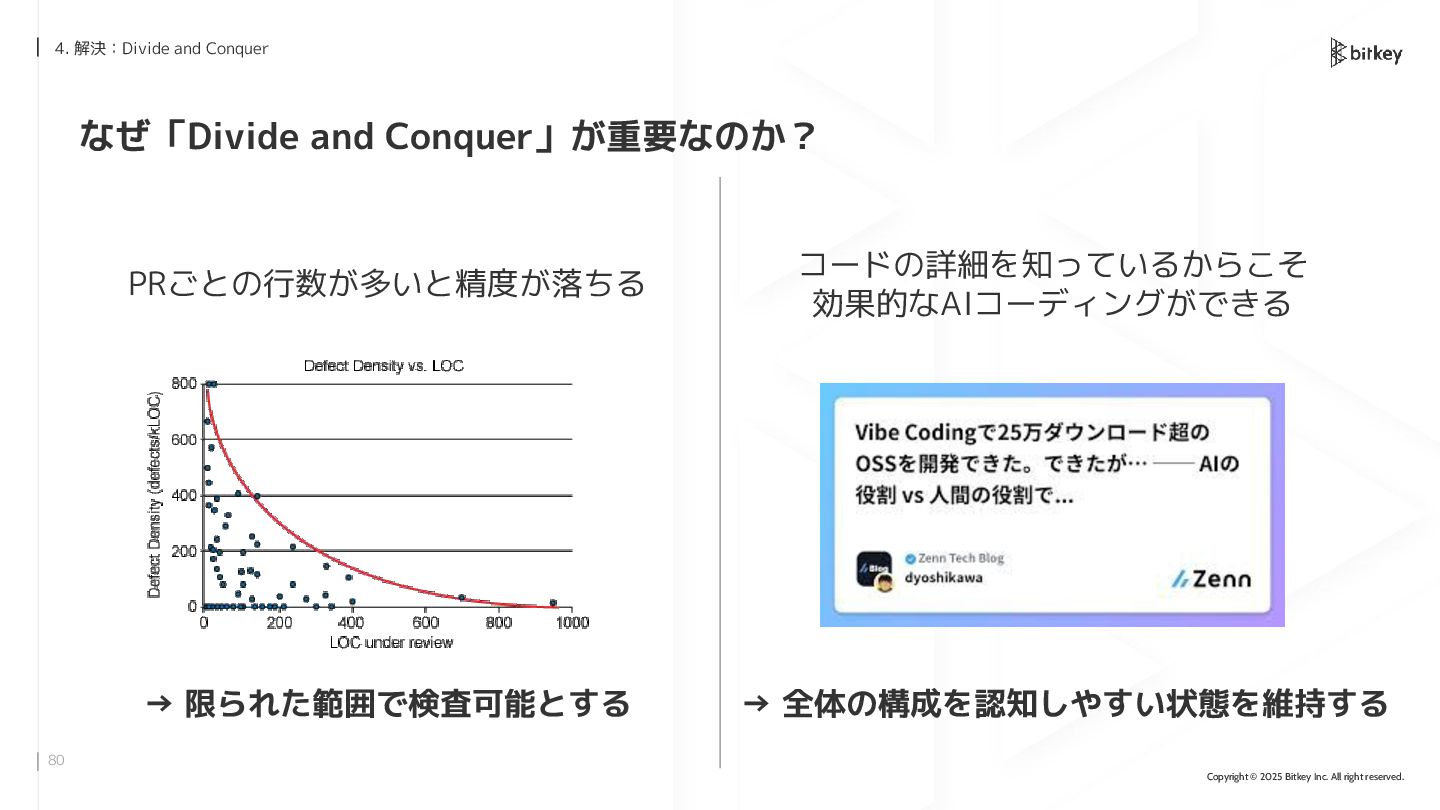 4. 解決：Divide and Conquer

bitkey

なぜ「Divide and Conquer」が重要なのか？

PRごとの行数が多いと精度が落ちる

Defect Density vs. LOC

Defect Density (defects/kLOC)

800
600
400
200
0

0 200 400 600 800 1000

LOC under review

→ 限られた範囲で検査可能とする

コードの詳細を知っているからこそ効果的なAIコーディングができる

Vibe Codingで25万ダウンロード超のOSSを開発できた。できたが… ── AIの役割 vs 人間の役割で...

Blog

Zenn Tech Blog
dyoshikawa

Zenn

→ 全体の構成を認知しやすい状態を維持する

80

Copyright © 2025 Bitkey Inc. All right reserved.